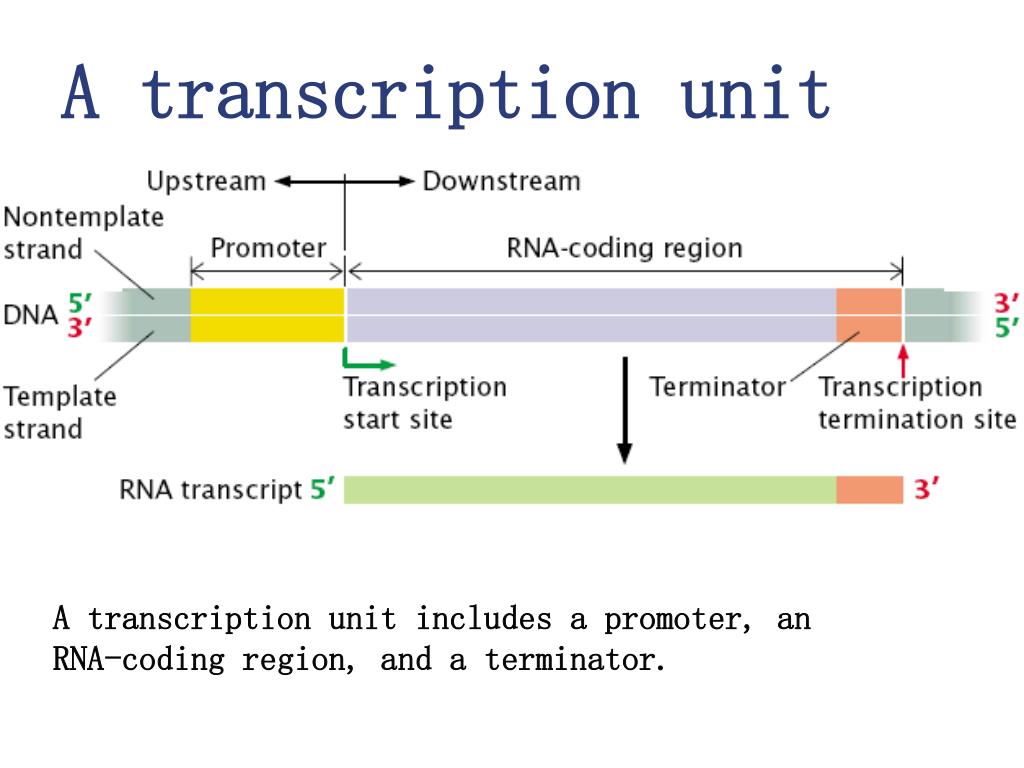 A transcription unit

Upstream Downstream

Nontemplate strand

Promoter

RNA-coding region

DNA 5′ 3′

3′ 5′

Template strand

Transcription start site

Terminator

Transcription termination site

RNA transcript 5′

3′

A transcription unit includes a promoter, an RNA-coding region, and a terminator.